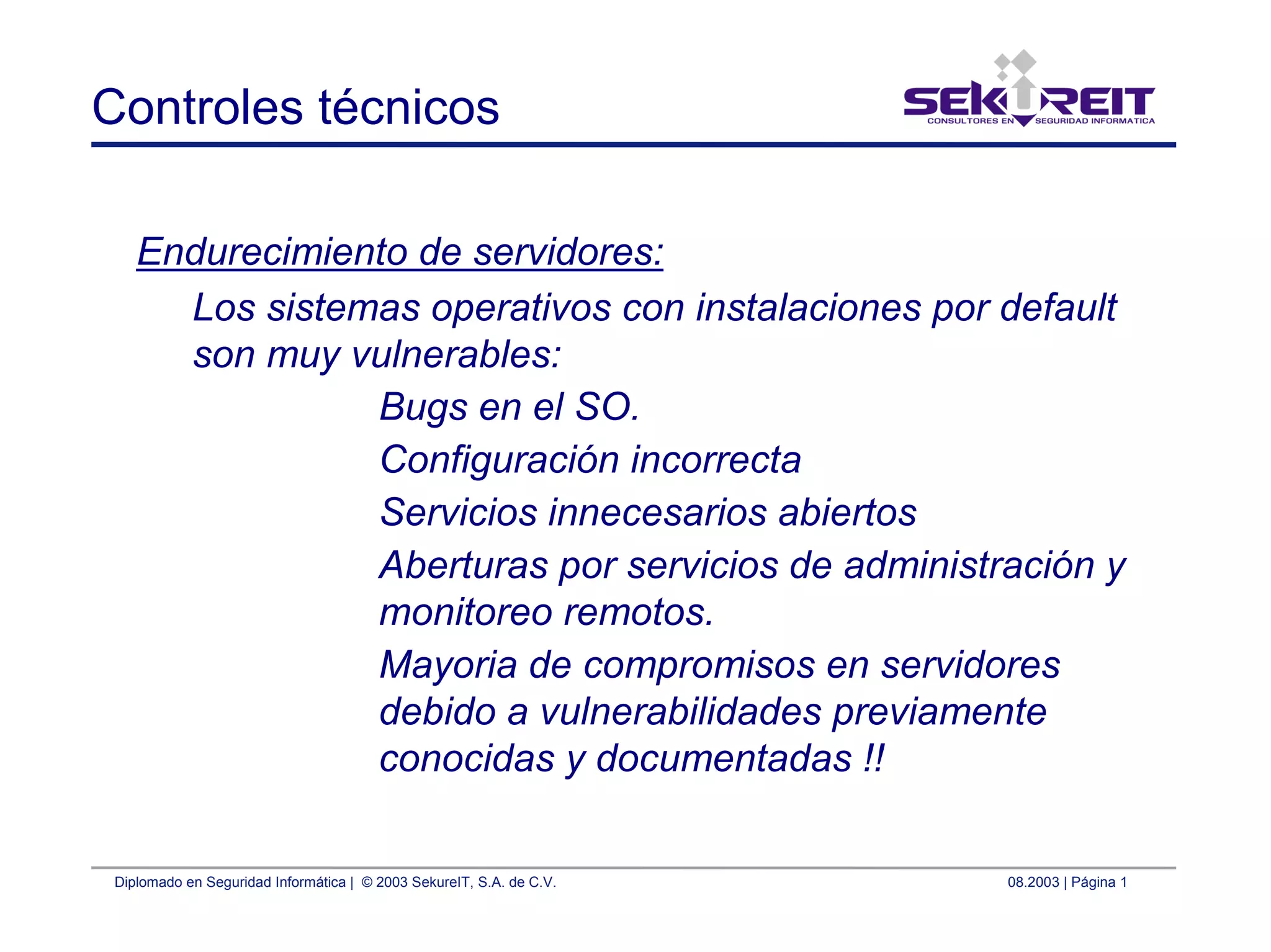 Controles técnicos

SEKUREIT
CONSULTORES EN SEGURIDAD INFORMATICA

Endurecimiento de servidores:

Los sistemas operativos con instalaciones por default son muy vulnerables:

Bugs en el SO.

Configuración incorrecta

Servicios innecesarios abiertos

Aberturas por servicios de administración y monitoreo remotos.

Mayoria de compromisos en servidores debido a vulnerabilidades previamente conocidas y documentadas !!

Diplomado en Seguridad Informática | © 2003 SekureIT, S.A. de C.V.

08.2003 | Página 1